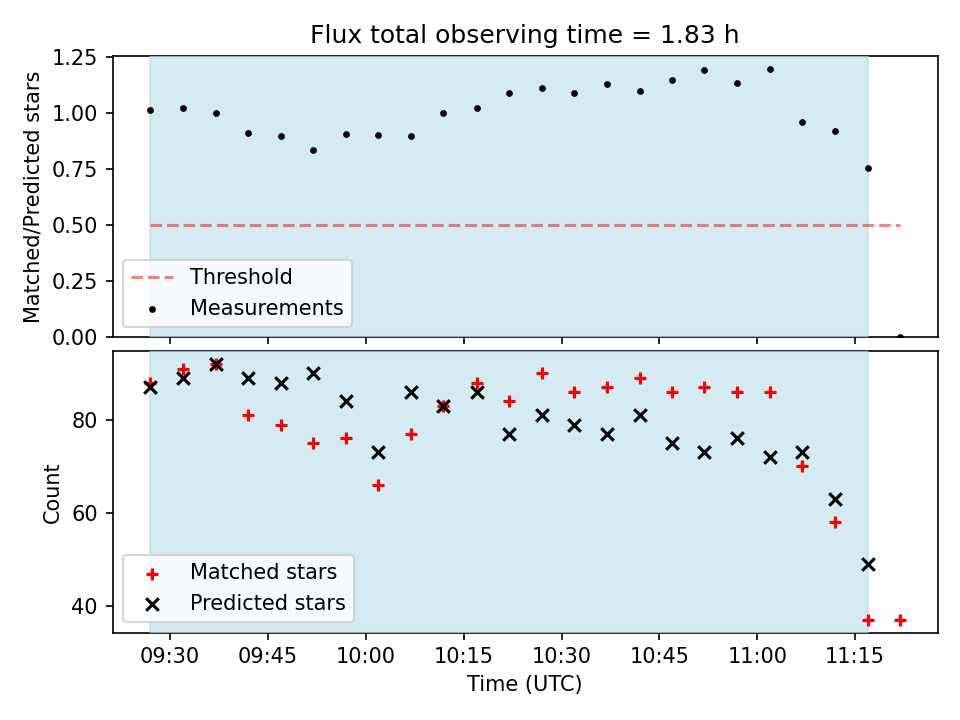 Flux total observing time = 1.83 h

Matched/Predicted stars

1.25
1.00
0.75
0.50
0.25
0.00

Threshold
Measurements

Count

80
60
40

Matched stars
Predicted stars

09:30 09:45 10:00 10:15 10:30 10:45 11:00 11:15

Time (UTC)